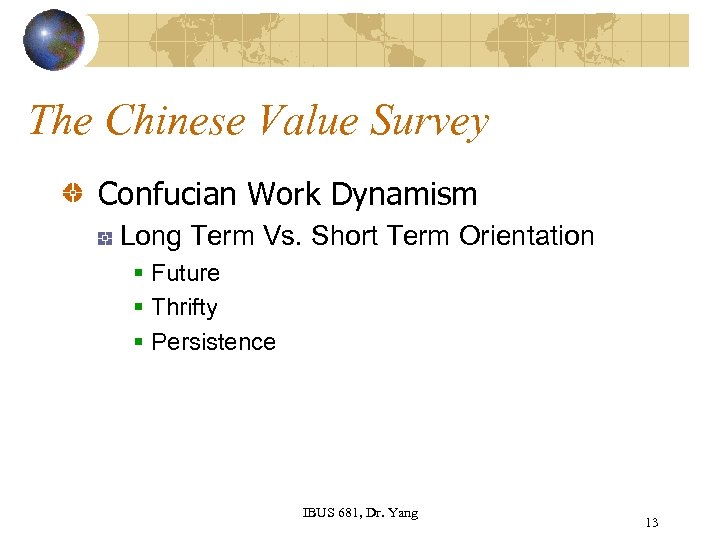 The Chinese Value Survey

Confucian Work Dynamism

Long Term Vs. Short Term Orientation

Future

Thrifty

Persistence

IBUS 681, Dr. Yang

13